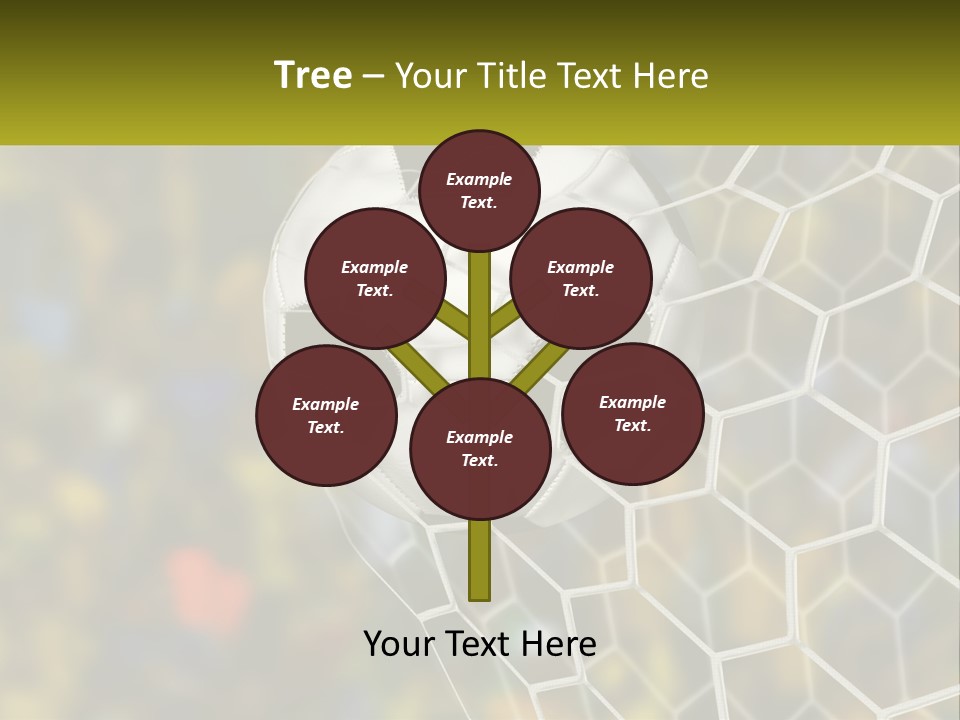 Tree – Your Title Text Here

Example Text.

Example Text.

Example Text.

Example Text.

Example Text.

Example Text.

Your Text Here